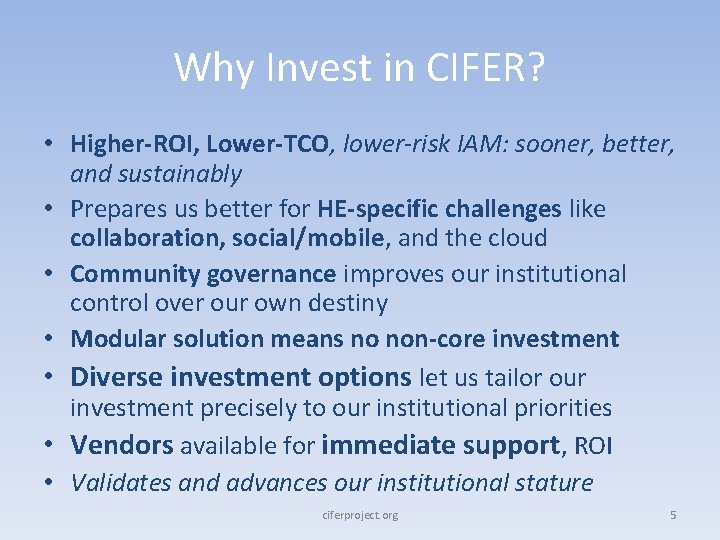 Why Invest in CIFER?

• Higher-ROI, Lower-TCO, lower-risk IAM: sooner, better, and sustainably
• Prepares us better for HE-specific challenges like collaboration, social/mobile, and the cloud
• Community governance improves our institutional control over our own destiny
• Modular solution means no non-core investment
• Diverse investment options let us tailor our investment precisely to our institutional priorities
• Vendors available for immediate support, ROI
• Validates and advances our institutional stature

ciferproject.org

5